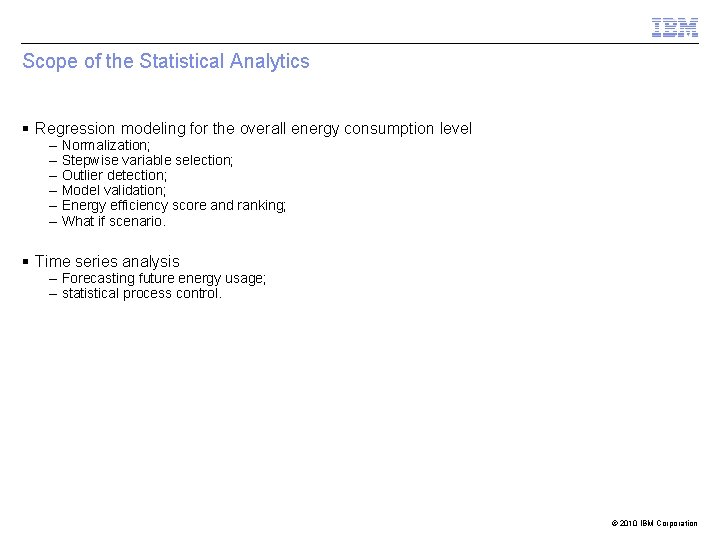 IBM

Scope of the Statistical Analytics

▪ Regression modeling for the overall energy consumption level
– Normalization;
– Stepwise variable selection;
– Outlier detection;
– Model validation;
– Energy efficiency score and ranking;
– What if scenario.

▪ Time series analysis
– Forecasting future energy usage;
– statistical process control.

© 2010 IBM Corporation